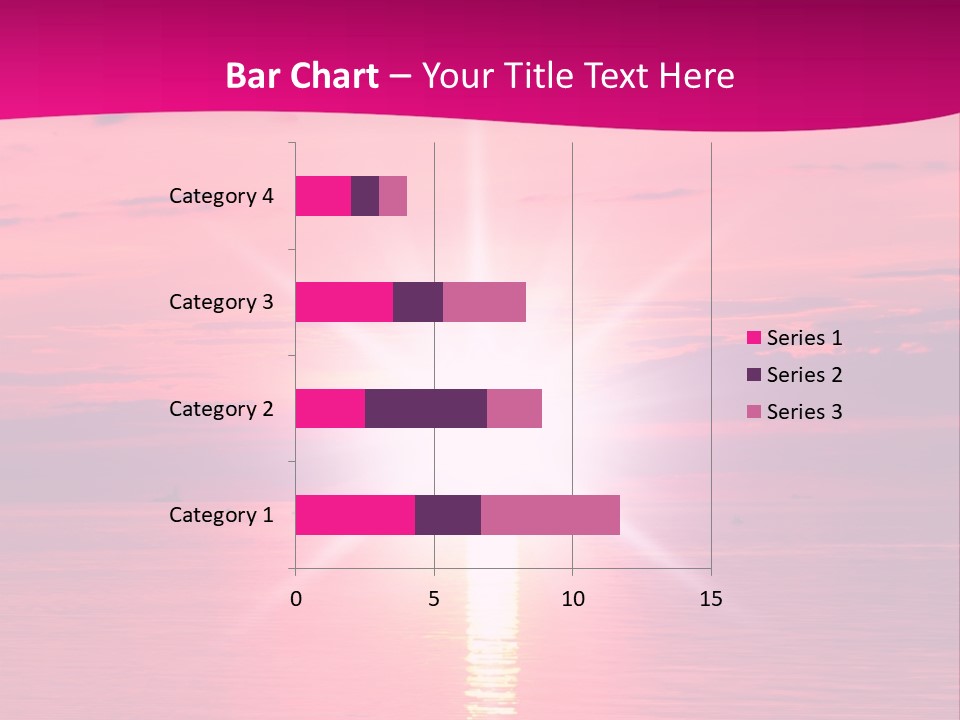 Bar Chart – Your Title Text Here

Category 4
Category 3
Category 2
Category 1

0
5
10
15

Series 1
Series 2
Series 3